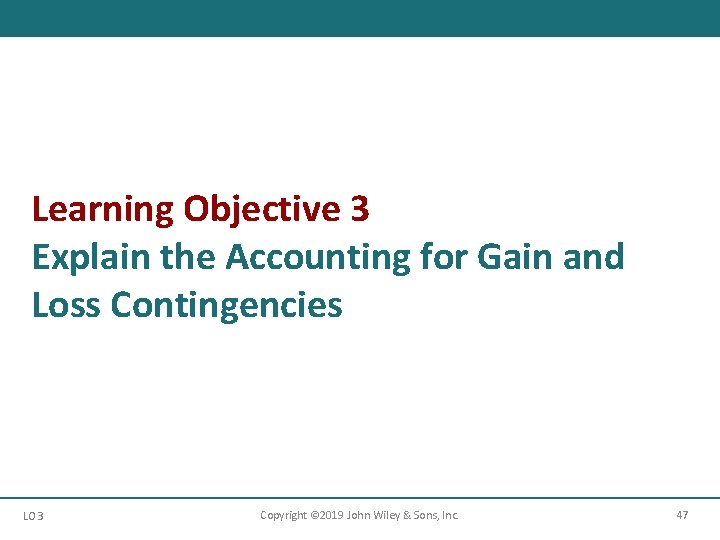 Learning Objective 3
Explain the Accounting for Gain and Loss Contingencies

LO 3

Copyright ©2019 John Wiley & Sons, Inc.

47